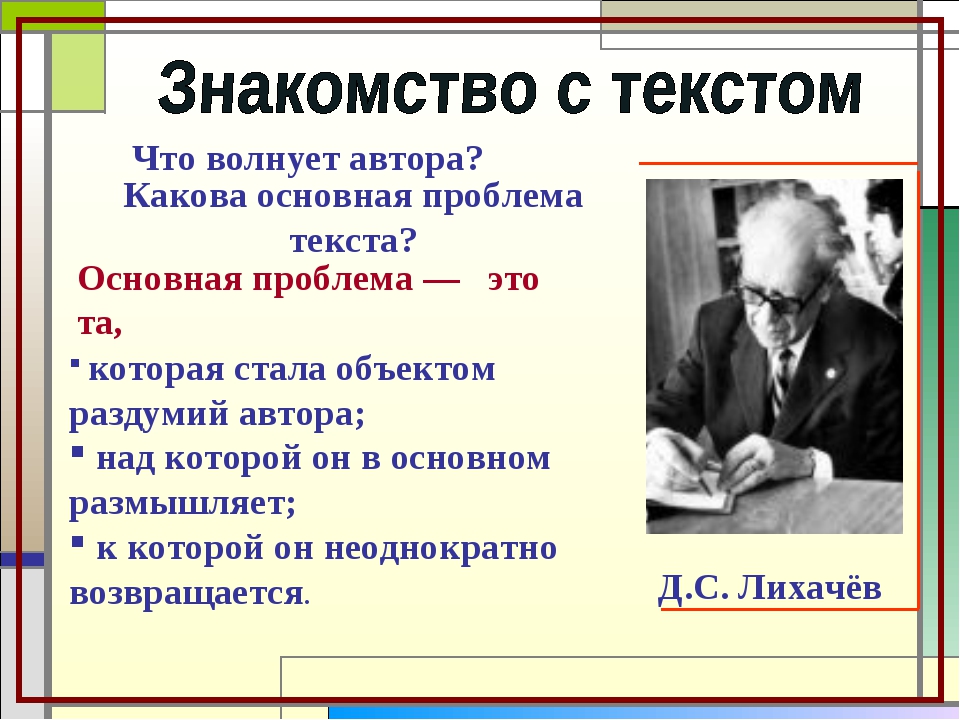 Знакомство с текстом

Что волнует автора?
Какова основная проблема текста?

Основная проблема — это та,

▪ которая стала объектом раздумий автора;
▪ над которой он в основном размышляет;
▪ к которой он неоднократно возвращается.

Д.С. Лихачёв